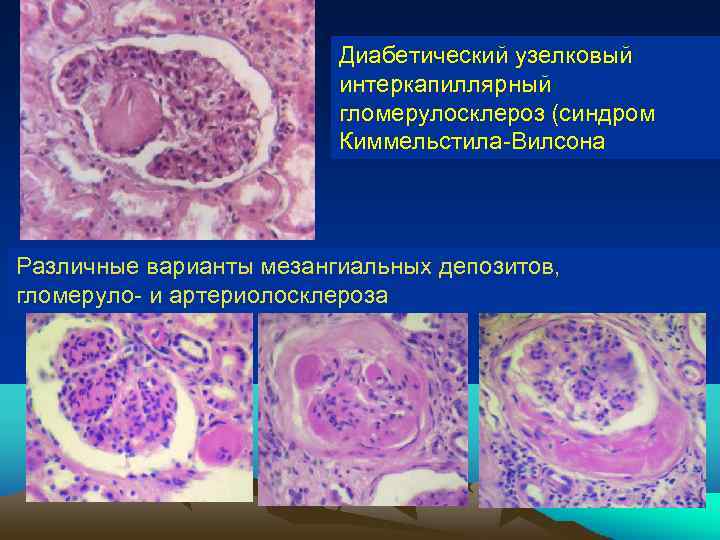 Диабетический узелковый интеркапиллярный гломерулосклероз (синдром Киммельстила-Вилсона

Различные варианты мезангиальных депозитов, гломеруло- и артериолосклероза